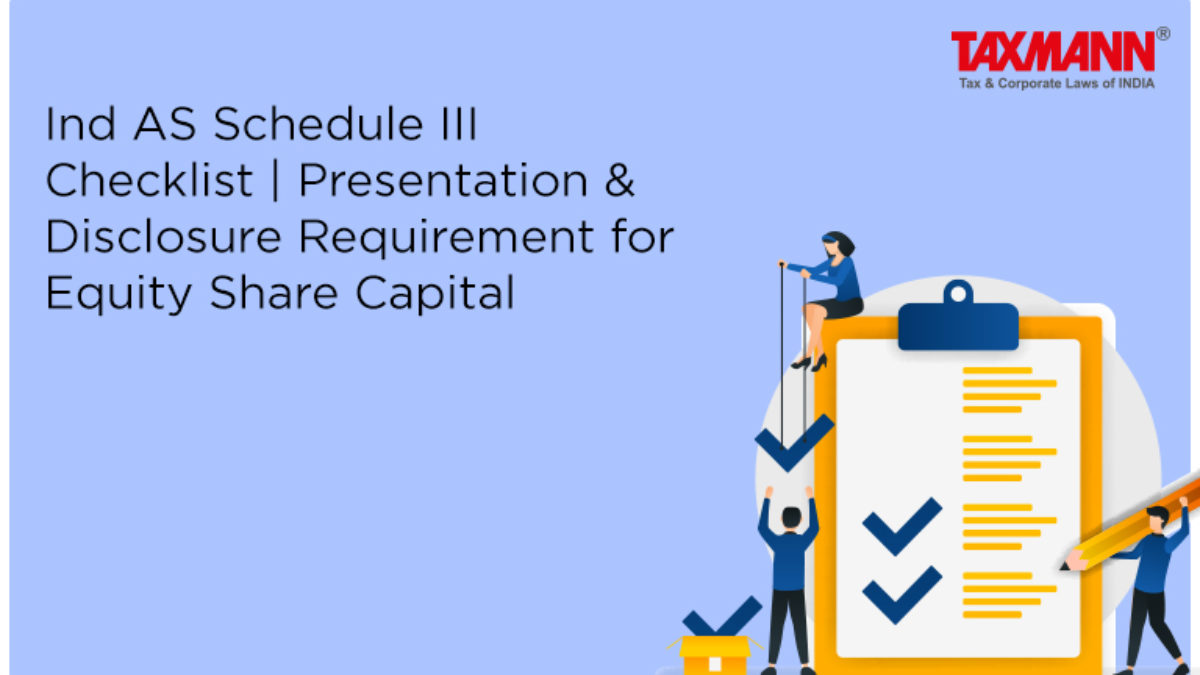 TAXMANN®
Tax & Corporate Laws of INDIA

Ind AS Schedule III Checklist | Presentation & Disclosure Requirement for Equity Share Capital